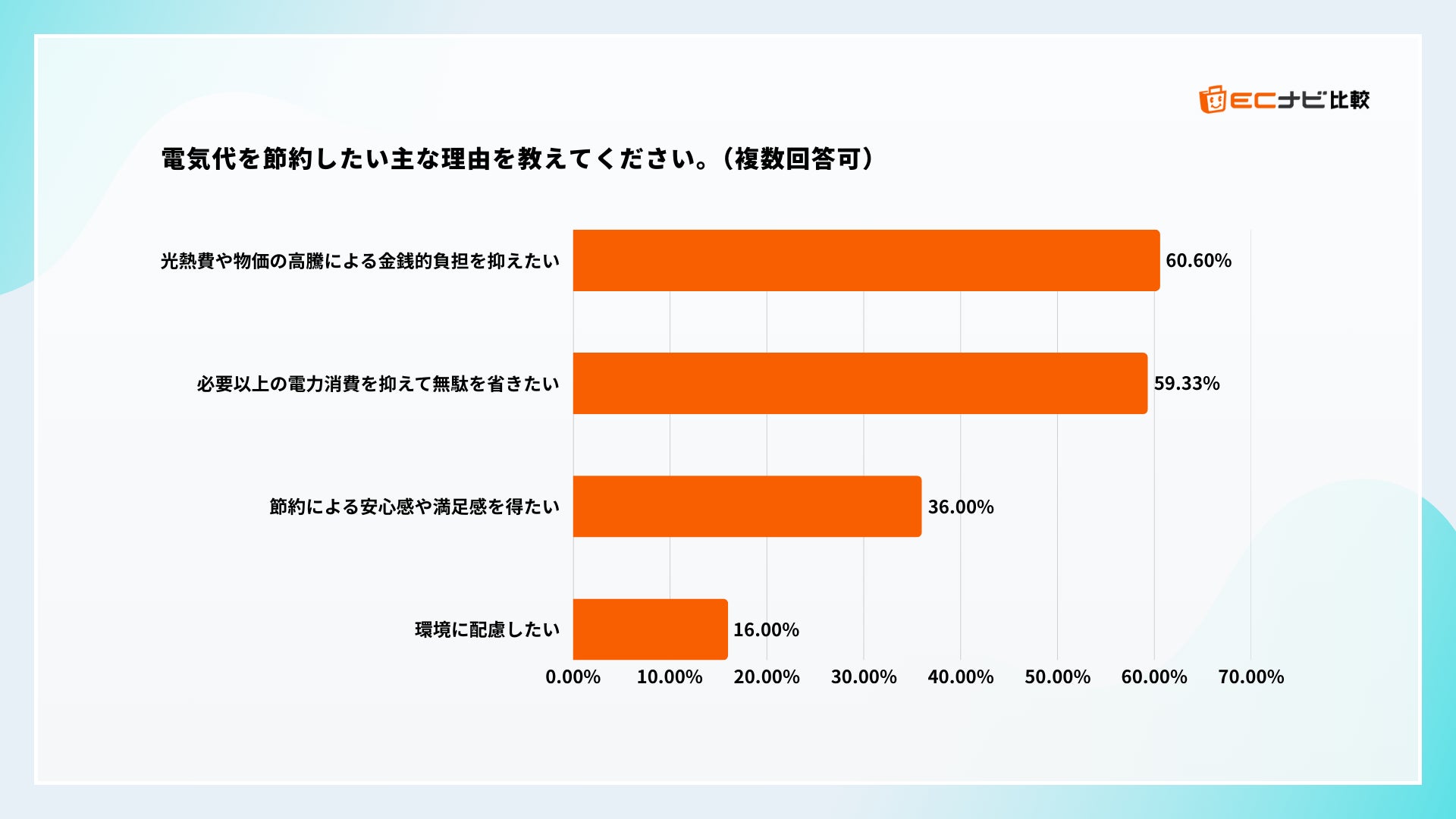 ECナビ比較

電気代を節約したい主な理由を教えてください。（複数回答可）

光熱費や物価の高騰による金銭的負担を抑えたい 60.60%

必要以上の電力消費を抑えて無駄を省きたい 59.33%

節約による安心感や満足感を得たい 36.00%

環境に配慮したい 16.00%

0.00% 10.00% 20.00% 30.00% 40.00% 50.00% 60.00% 70.00%